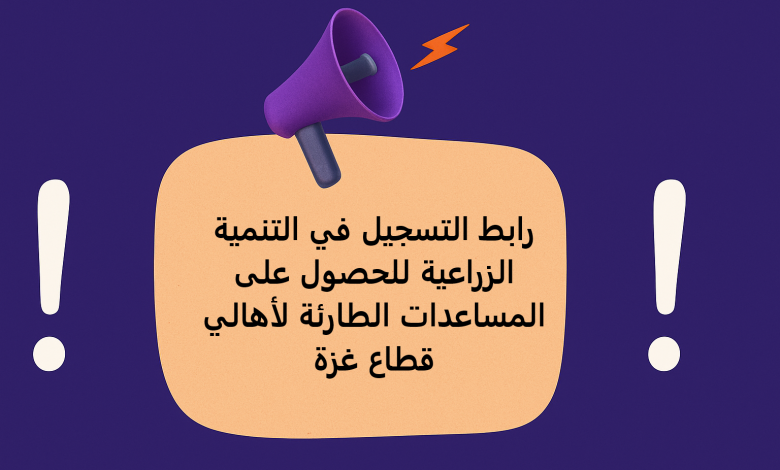 ! رابط التسجيل في التنمية الزراعية للحصول على المساعدات الطارئة لأهالي قطاع غزة !